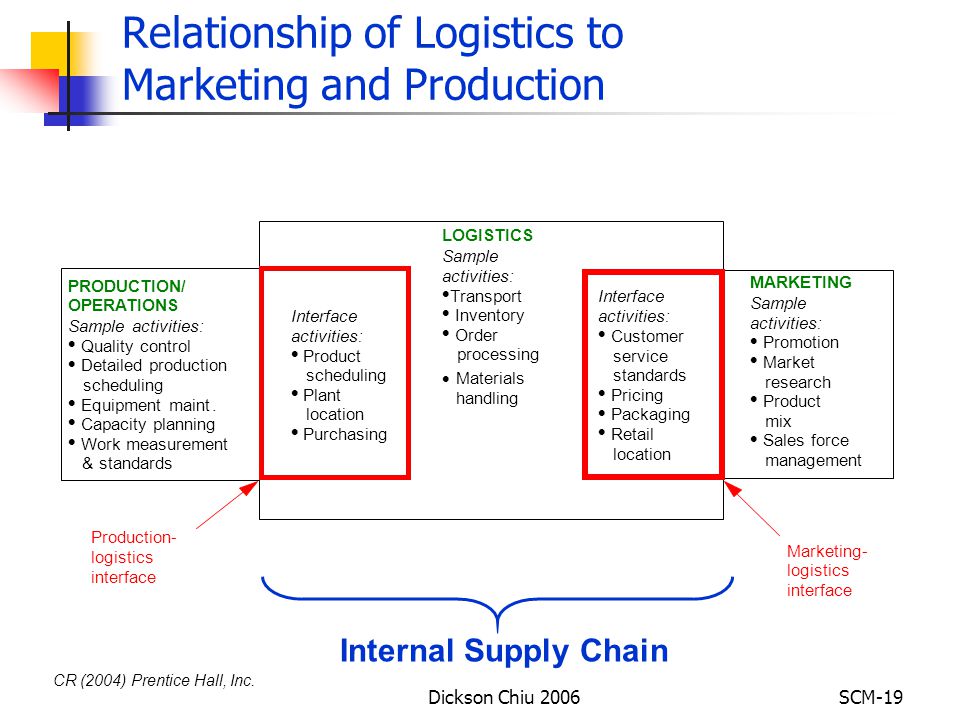 Relationship of Logistics to Marketing and Production

PRODUCTION/ OPERATIONS
Sample activities:
• Quality control
• Detailed production scheduling
• Equipment maint.
• Capacity planning
• Work measurement & standards

Interface activities:
• Product scheduling
• Plant location
• Purchasing

LOGISTICS
Sample activities:
•Transport
• Inventory
• Order processing
• Materials handling

Interface activities:
• Customer service standards
• Pricing
• Packaging
• Retail location

MARKETING
Sample activities:
• Promotion
• Market research
• Product mix
• Sales force management

Production-logistics interface

Marketing-logistics interface

Internal Supply Chain

CR (2004) Prentice Hall, Inc.

Dickson Chiu 2006

SCM-19